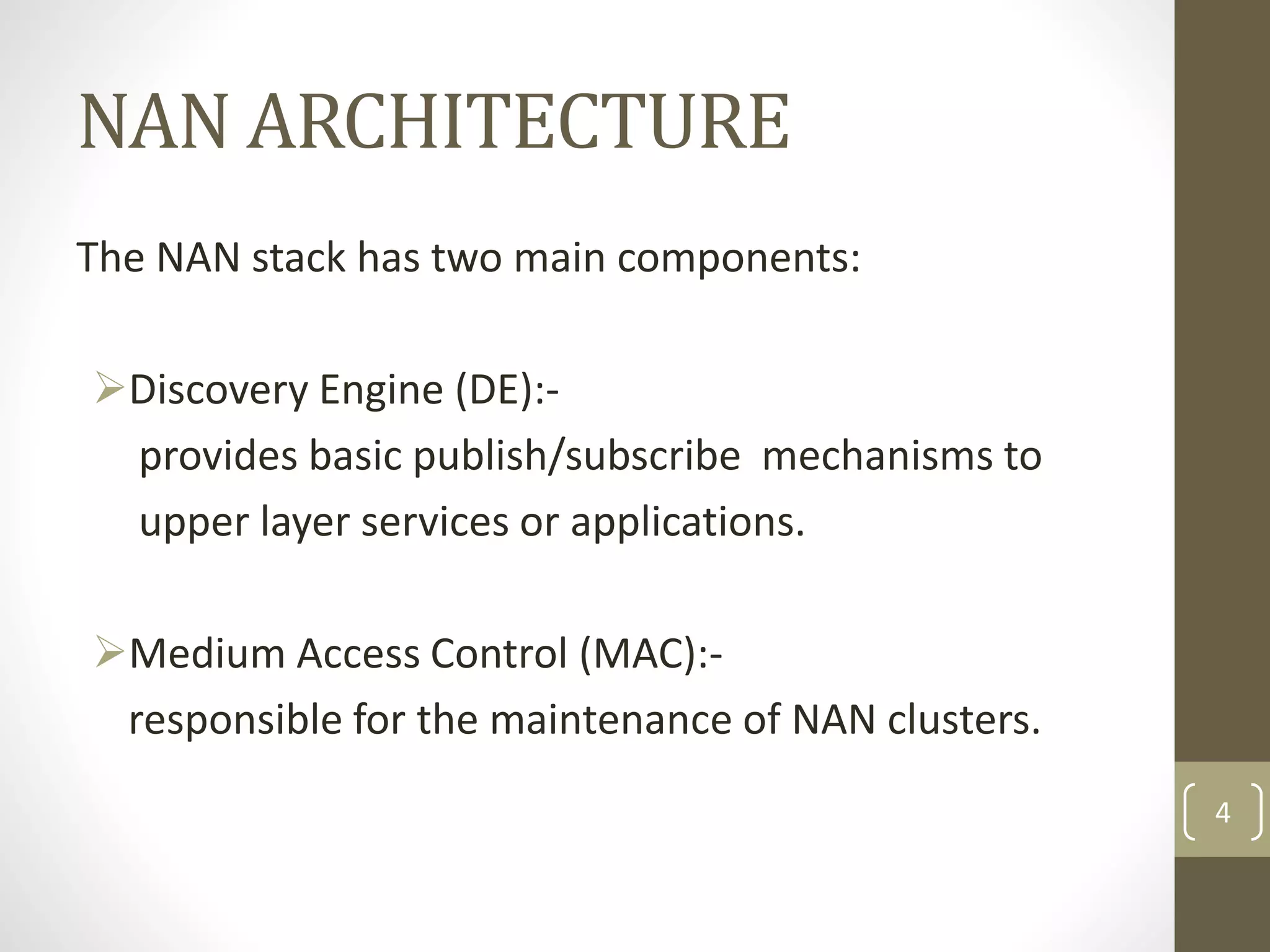 NAN ARCHITECTURE

The NAN stack has two main components:

➢Discovery Engine (DE):-
provides basic publish/subscribe mechanisms to upper layer services or applications.

➢Medium Access Control (MAC):-
responsible for the maintenance of NAN clusters.

4